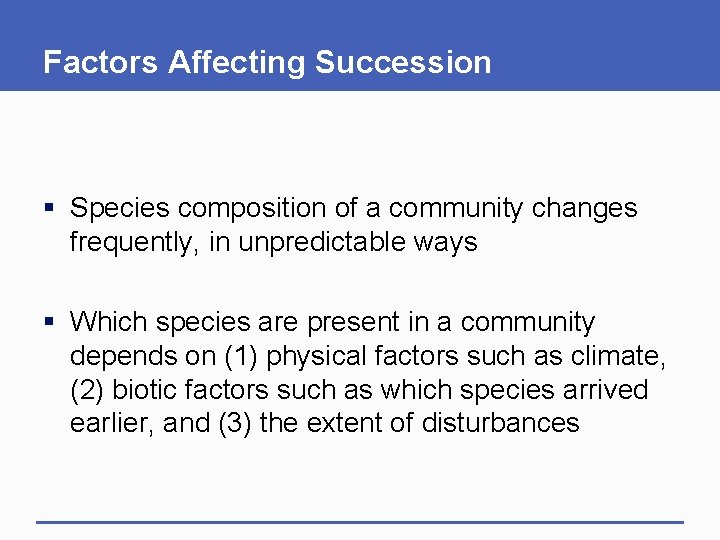 Factors Affecting Succession

▪ Species composition of a community changes frequently, in unpredictable ways

▪ Which species are present in a community depends on (1) physical factors such as climate, (2) biotic factors such as which species arrived earlier, and (3) the extent of disturbances